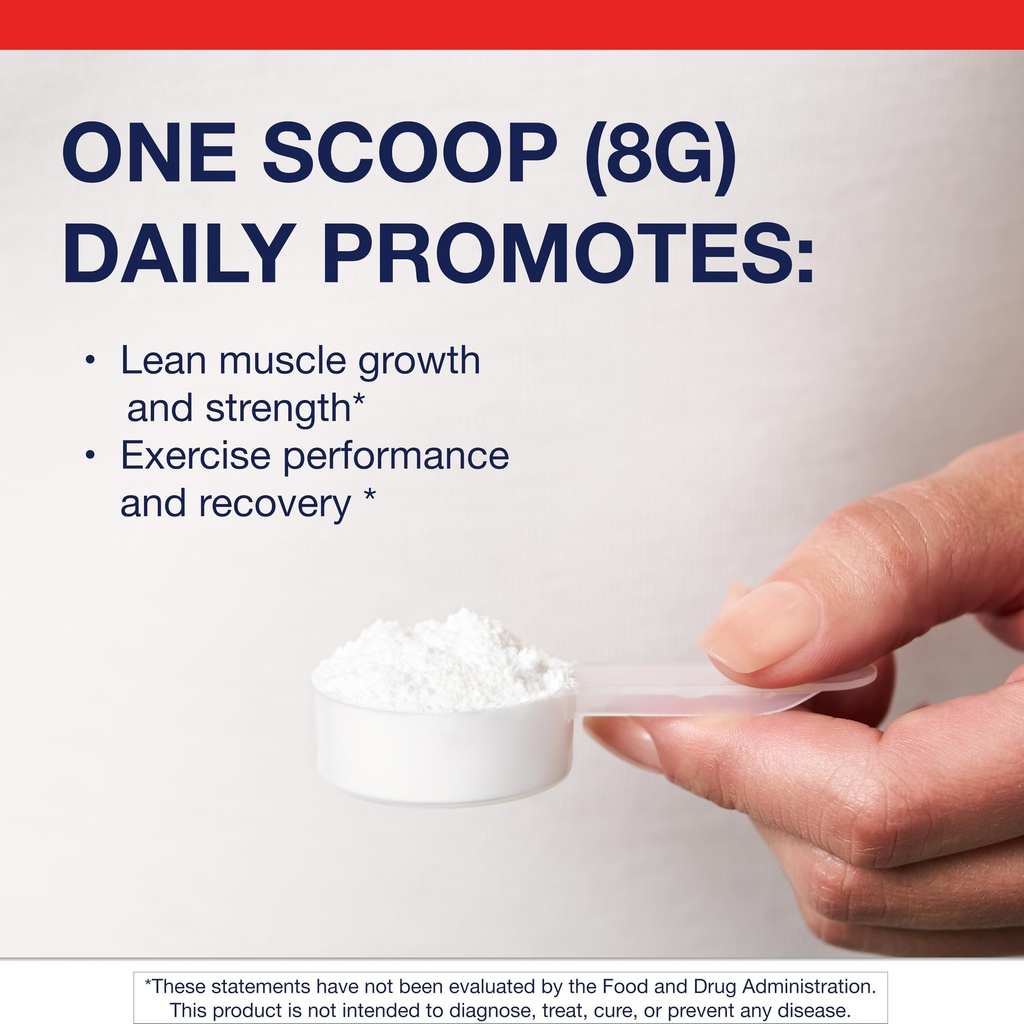 ONE SCOOP (8G) DAILY PROMOTES:

• Lean muscle growth and strength*
• Exercise performance and recovery *

*These statements have not been evaluated by the Food and Drug Administration. This product is not intended to diagnose, treat, cure, or prevent any disease.